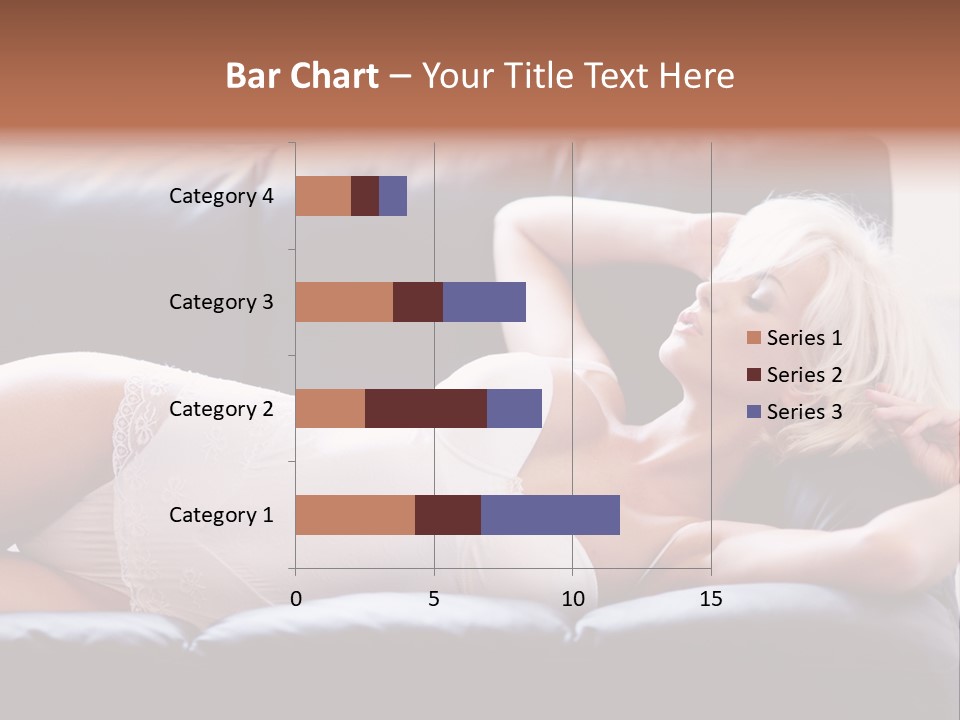 Bar Chart – Your Title Text Here

Category 4
Category 3
Category 2
Category 1

0
5
10
15

Series 1
Series 2
Series 3